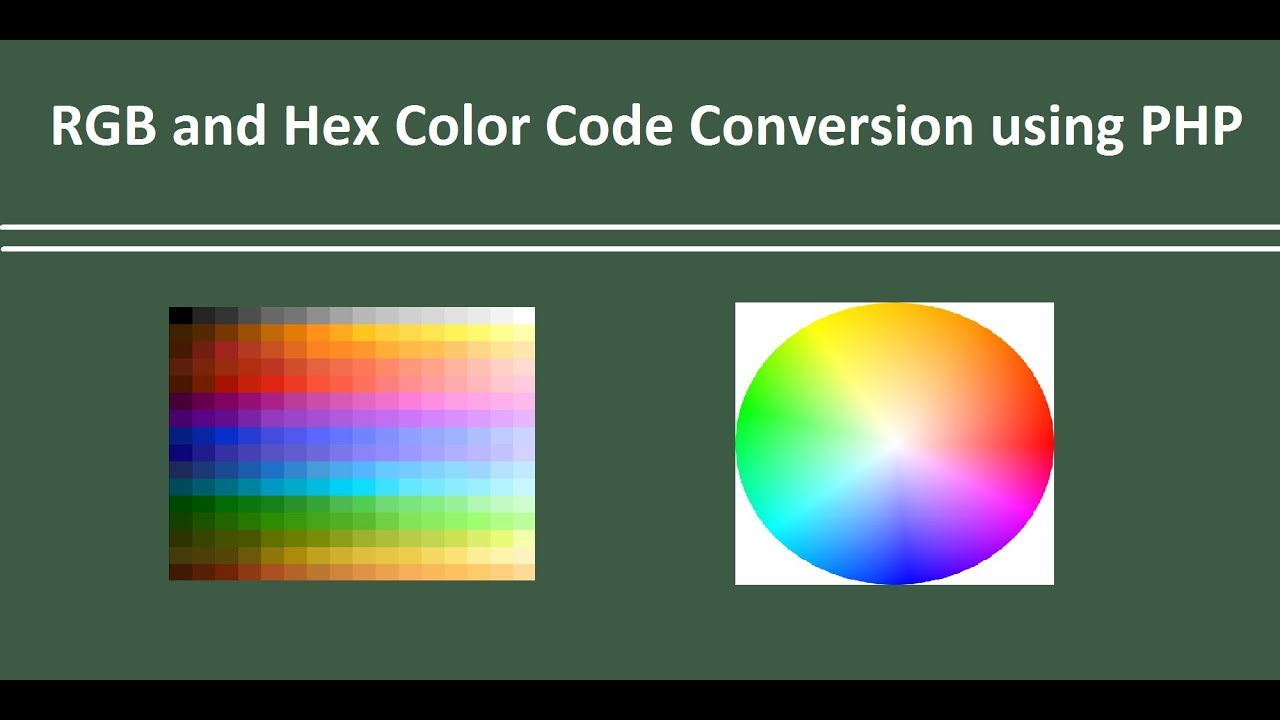 RGB and Hex Color Code Conversion using PHP